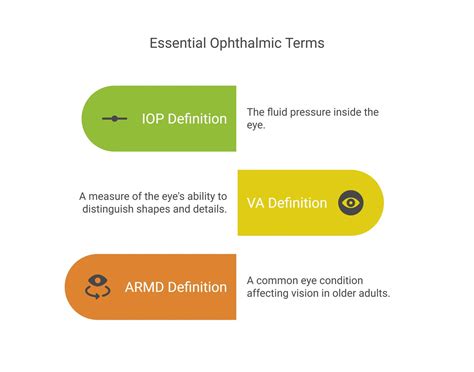 Essential Ophthalmic Terms

IOP Definition

The fluid pressure inside the eye.

A measure of the eye's ability to distinguish shapes and details.

VA Definition

ARMD Definition

A common eye condition affecting vision in older adults.